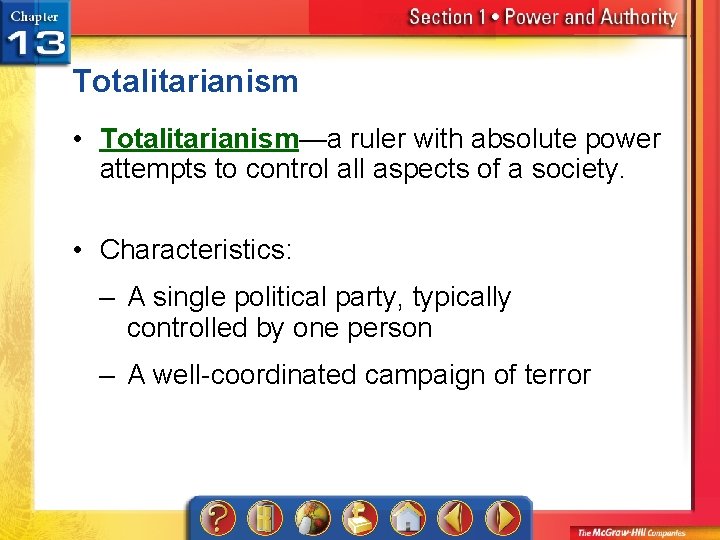 Chapter 13

Section 1 • Power and Authority

Totalitarianism

• Totalitarianism—a ruler with absolute power attempts to control all aspects of a society.

• Characteristics:

– A single political party, typically controlled by one person

– A well-coordinated campaign of terror

?

The McGraw-Hill Companies